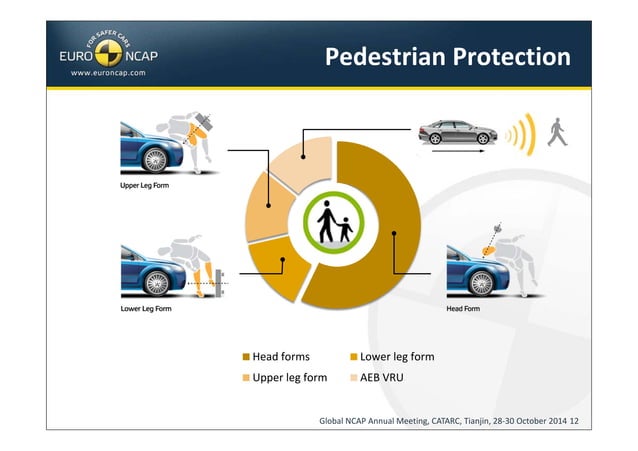 FOR SAFER CARS
EURO NCAP
www.euroncap.com

Pedestrian Protection

Upper Leg Form

Lower Leg Form

Head Form

Head forms
Lower leg form
Upper leg form
AEB VRU

Global NCAP Annual Meeting, CATARC, Tianjin, 28-30 October 2014 12